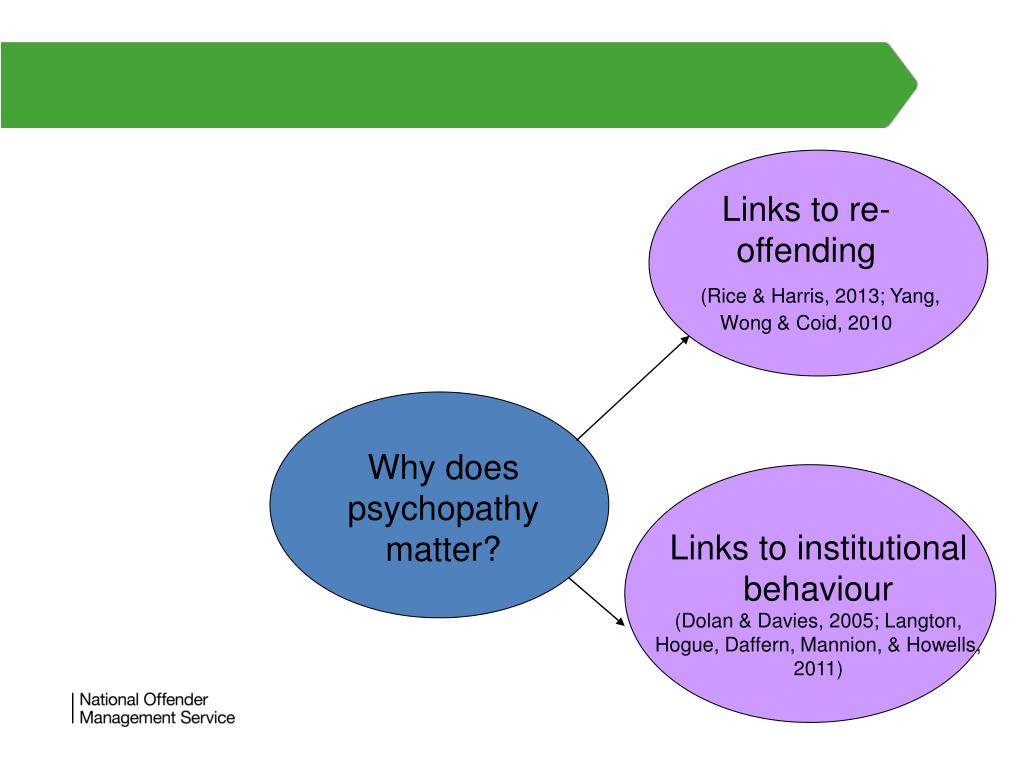 Why does psychopathy matter?

Links to re-offending
(Rice & Harris, 2013; Yang, Wong & Coid, 2010

Links to institutional behaviour
(Dolan & Davies, 2005; Langton, Hogue, Daffern, Mannion, & Howells, 2011)

National Offender Management Service